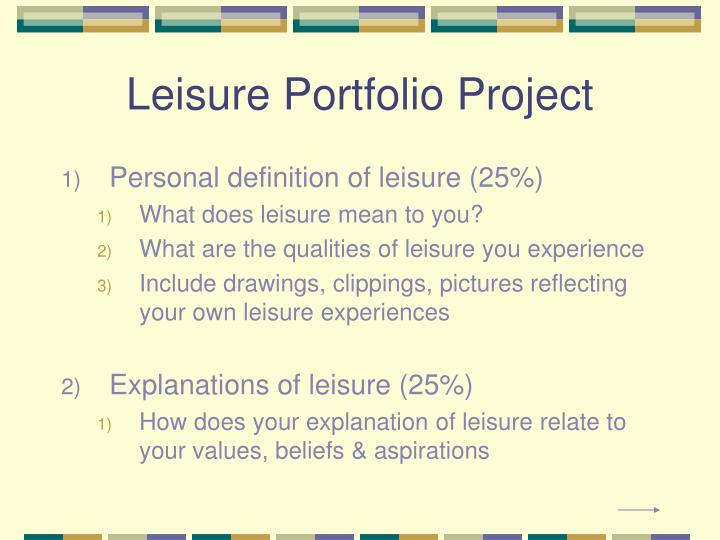 Leisure Portfolio Project

1) Personal definition of leisure (25%)
1) What does leisure mean to you?
2) What are the qualities of leisure you experience
3) Include drawings, clippings, pictures reflecting your own leisure experiences

2) Explanations of leisure (25%)
1) How does your explanation of leisure relate to your values, beliefs & aspirations